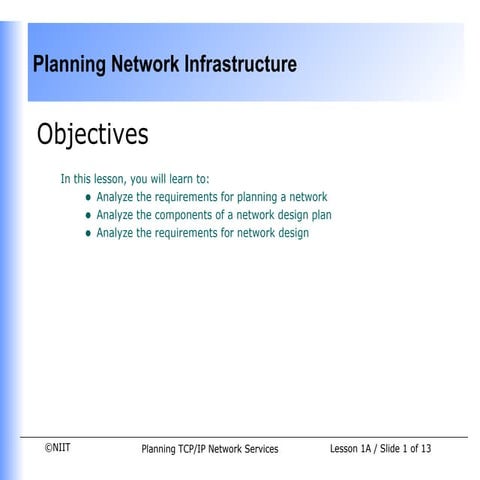 Planning Network Infrastructure

Objectives

In this lesson, you will learn to:

- Analyze the requirements for planning a network
- Analyze the components of a network design plan
- Analyze the requirements for network design

©NIIT Planning TCP/IP Network Services Lesson 1A / Slide 1 of 13